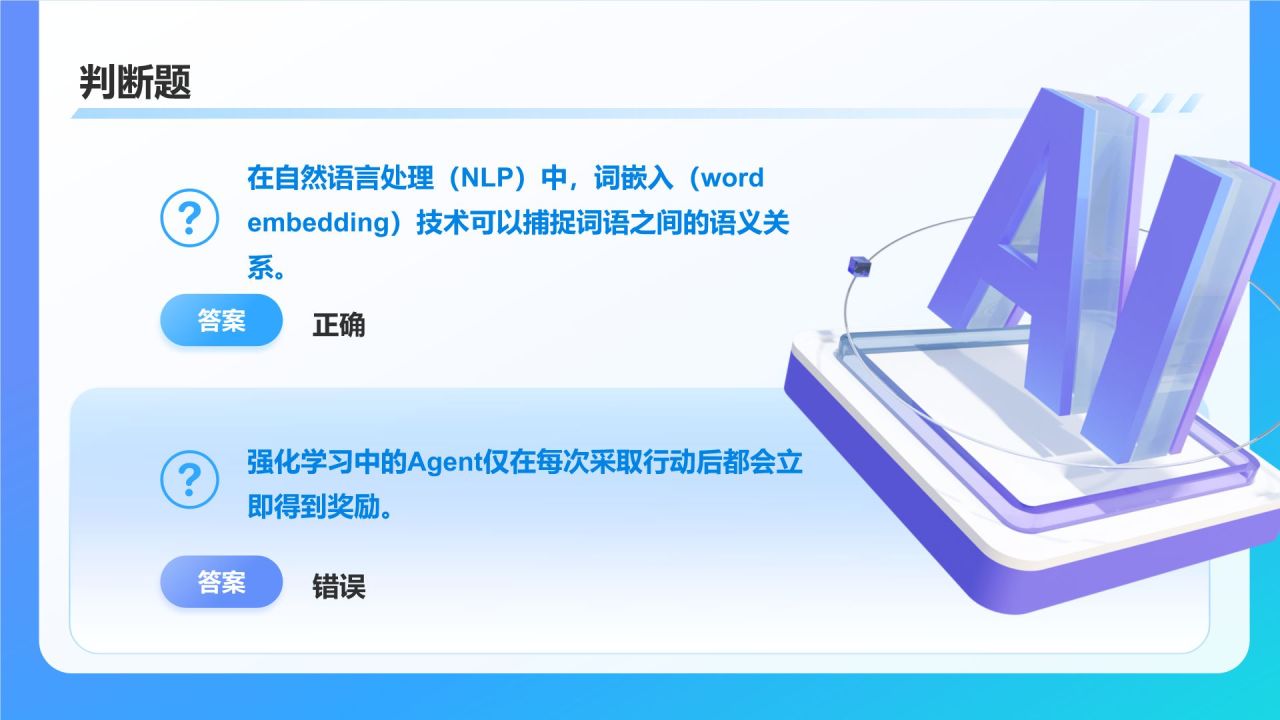 判断题

?

在自然语言处理（NLP）中，词嵌入（word embedding）技术可以捕捉词语之间的语义关系。

答案

正确

?

强化学习中的Agent仅在每次采取行动后都会立即得到奖励。

答案

错误

AI